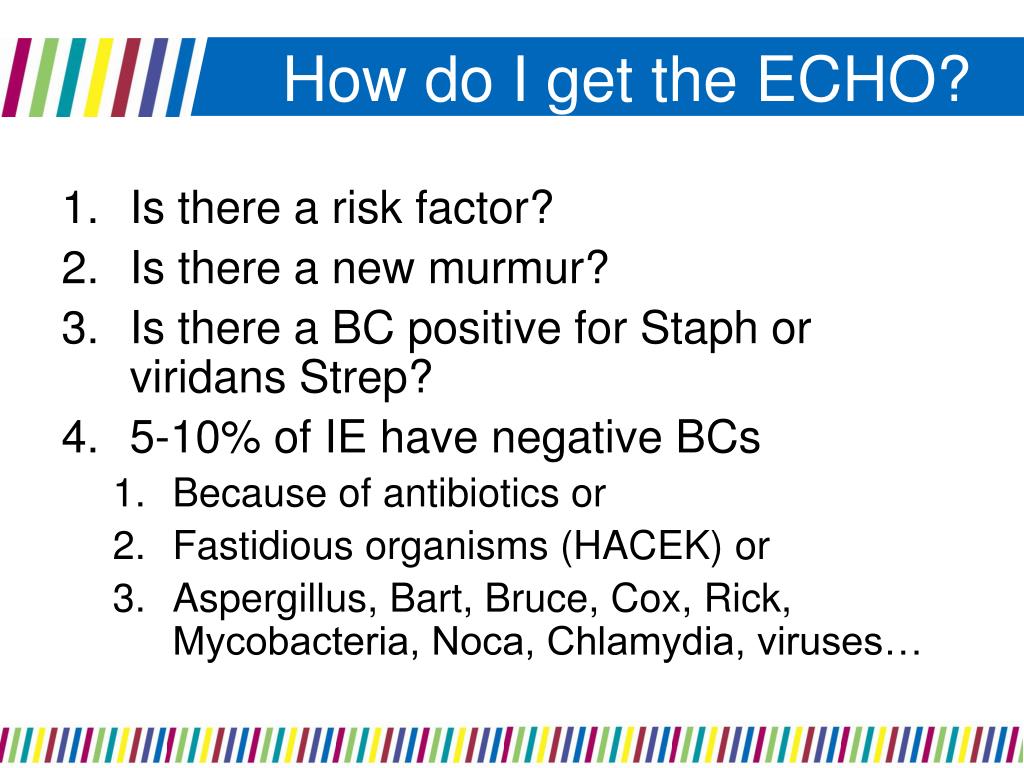 How do I get the ECHO?

1. Is there a risk factor?
2. Is there a new murmur?
3. Is there a BC positive for Staph or viridans Strep?
4. 5-10% of IE have negative BCs
   1. Because of antibiotics or
   2. Fastidious organisms (HACEK) or
   3. Aspergillus, Bart, Bruce, Cox, Rick, Mycobacteria, Noca, Chlamydia, viruses…